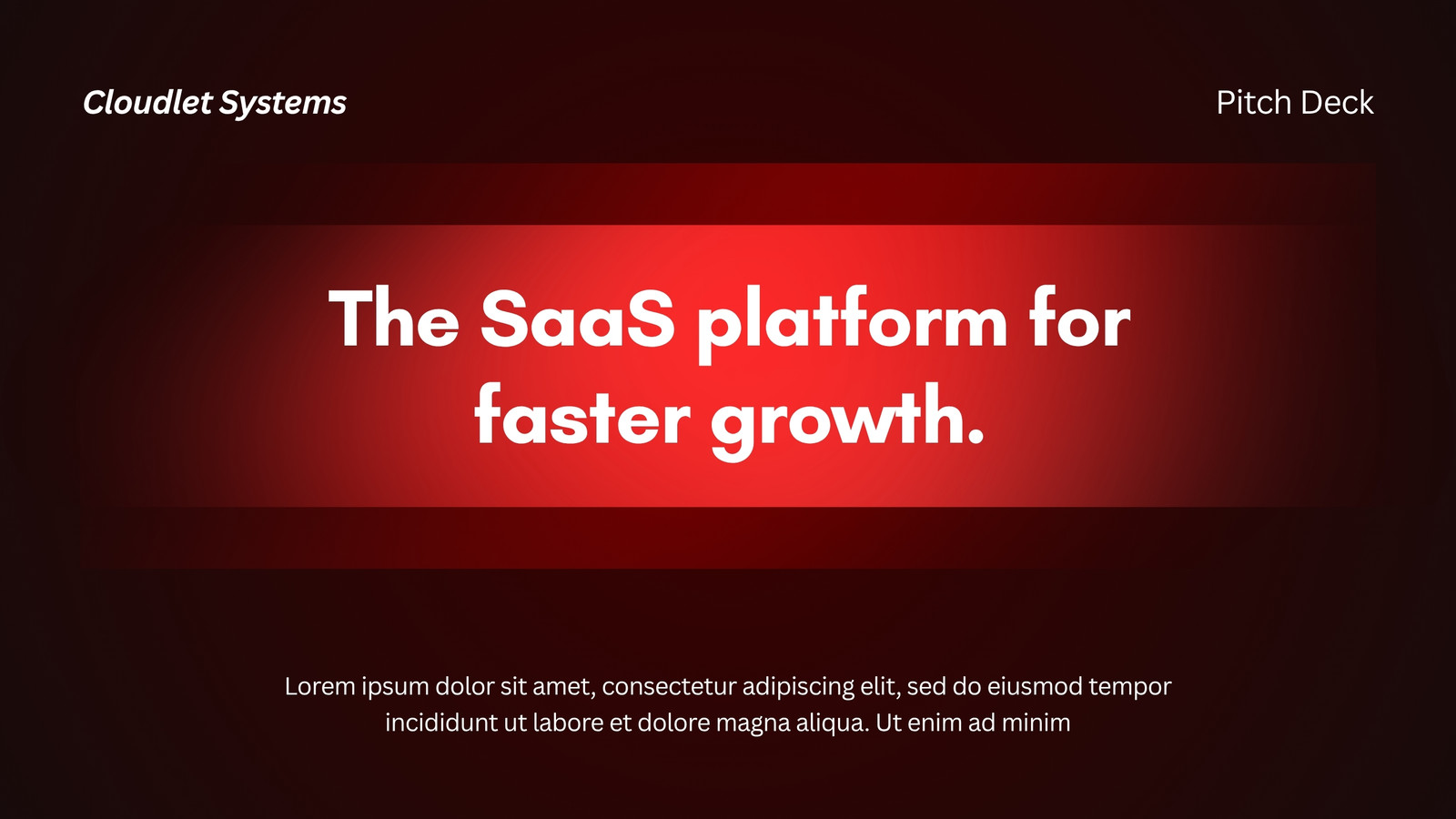 Cloudlet Systems

Pitch Deck

The SaaS platform for faster growth.

Lorem ipsum dolor sit amet, consectetur adipiscing elit, sed do eiusmod tempor incididunt ut labore et dolore magna aliqua. Ut enim ad minim